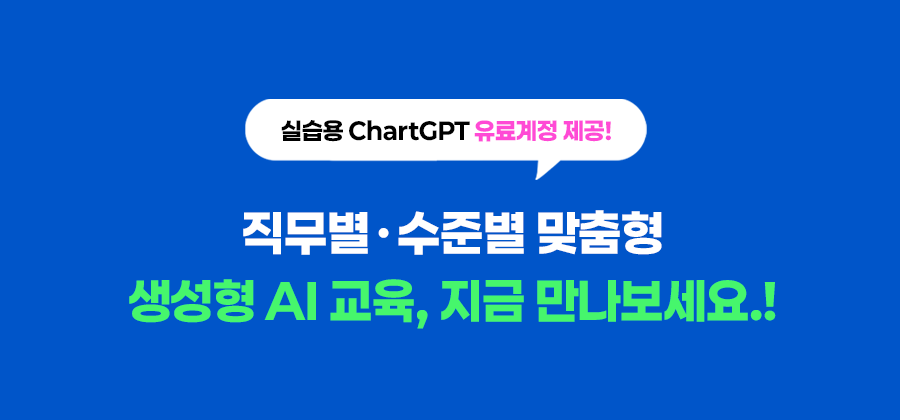 실습용 ChartGPT 유료계정 제공!

직무별 · 수준별 맞춤형

생성형 AI 교육, 지금 만나보세요..!